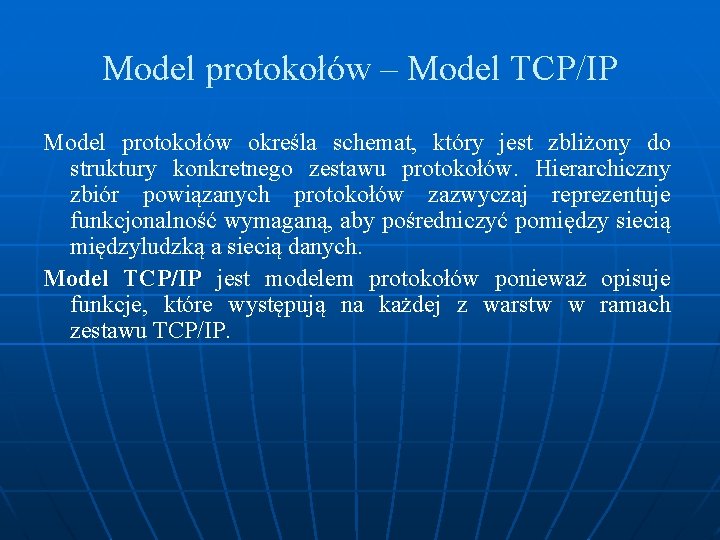 Model protokołów – Model TCP/IP

Model protokołów określa schemat, który jest zbliżony do struktury konkretnego zestawu protokołów. Hierarchiczny zbiór powiązanych protokołów zazwyczaj reprezentuje funkcjonalność wymaganą, aby pośredniczyć pomiędzy siecią międzyludzką a siecią danych.

Model TCP/IP jest modelem protokołów ponieważ opisuje funkcje, które występują na każdej z warstw w ramach zestawu TCP/IP.